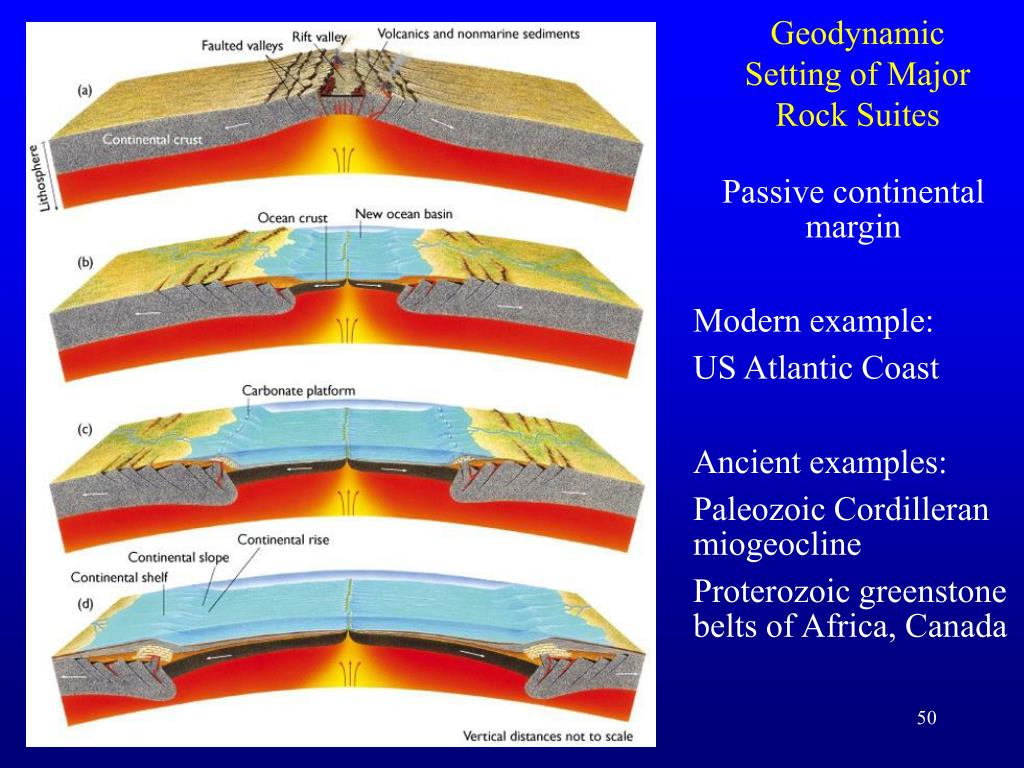 Faulted valleys
Rift valley
Volcanics and nonmarine sediments
(a)
Continental crust
Lithosphere
Ocean crust
New ocean basin
(b)
Carbonate platform
(c)
Continental rise
Continental slope
Continental shelf
(d)
Vertical distances not to scale

Geodynamic Setting of Major Rock Suites

Passive continental margin

Modern example:
US Atlantic Coast

Ancient examples:
Paleozoic Cordilleran miogeocline
Proterozoic greenstone belts of Africa, Canada

50